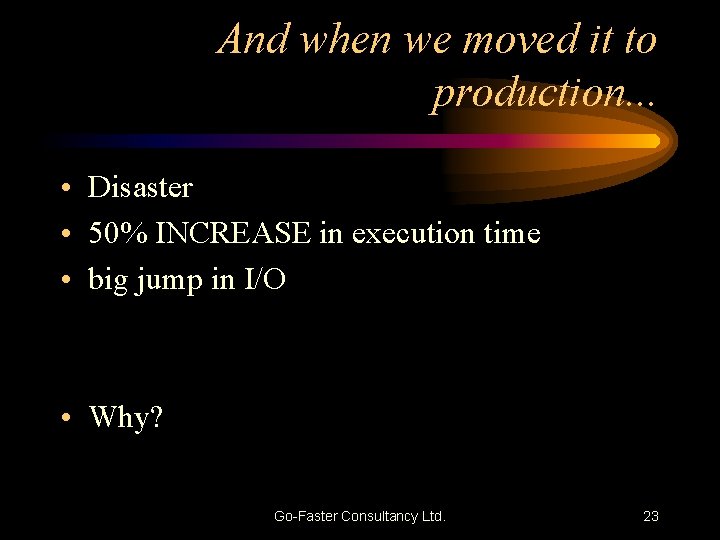 And when we moved it to production...

• Disaster
• 50% INCREASE in execution time
• big jump in I/O

• Why?

Go-Faster Consultancy Ltd.

23